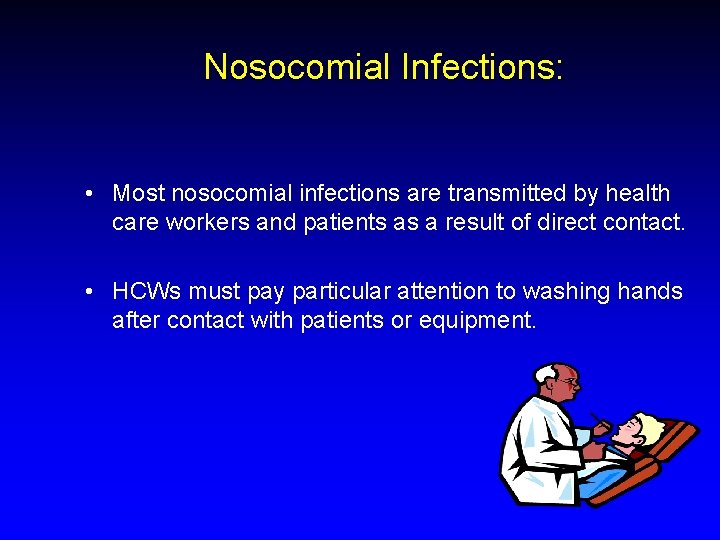 Nosocomial Infections:

• Most nosocomial infections are transmitted by health care workers and patients as a result of direct contact.

• HCWs must pay particular attention to washing hands after contact with patients or equipment.